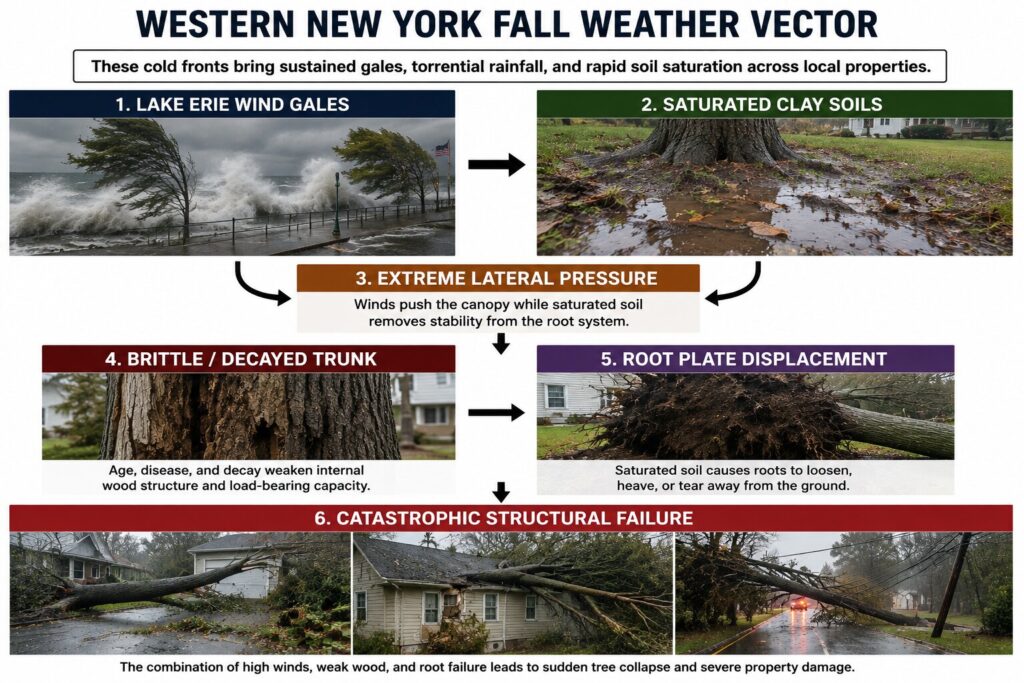 WESTERN NEW YORK FALL WEATHER VECTOR

These cold fronts bring sustained gales, torrential rainfall, and rapid soil saturation across local properties.

1. LAKE ERIE WIND GALES

2. SATURATED CLAY SOILS

3. EXTREME LATERAL PRESSURE

Winds push the canopy while saturated soil removes stability from the root system.

4. BRITTLE / DECAYED TRUNK

Age, disease, and decay weaken internal wood structure and load-bearing capacity.

5. ROOT PLATE DISPLACEMENT

Saturated soil causes roots to loosen, heave, or tear away from the ground.

6. CATASTROPHIC STRUCTURAL FAILURE

The combination of high winds, weak wood, and root failure leads to sudden tree collapse and severe property damage.